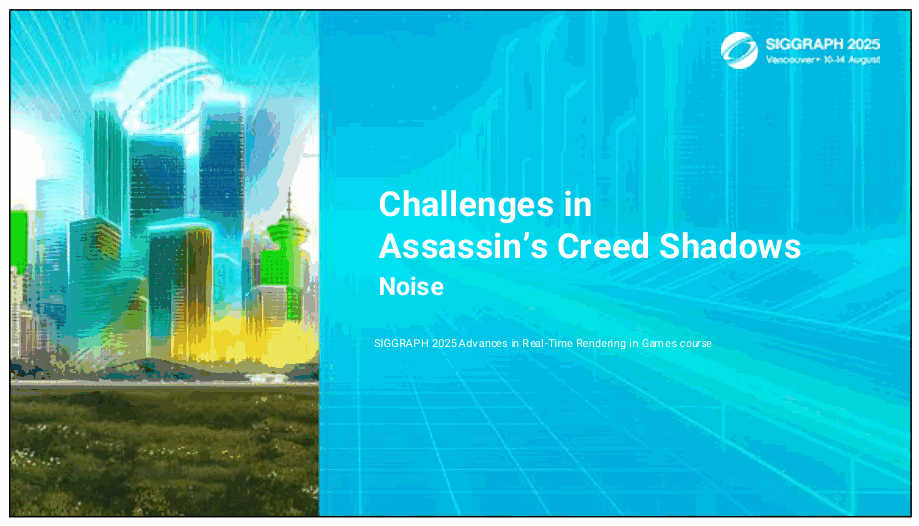 SIGGRAPH 2025
Vancouver+ 10-14 August

Challenges in
Assassin's Creed Shadows
Noise

SIGGRAPH 2025 Advances in Real-Time Rendering in Games course